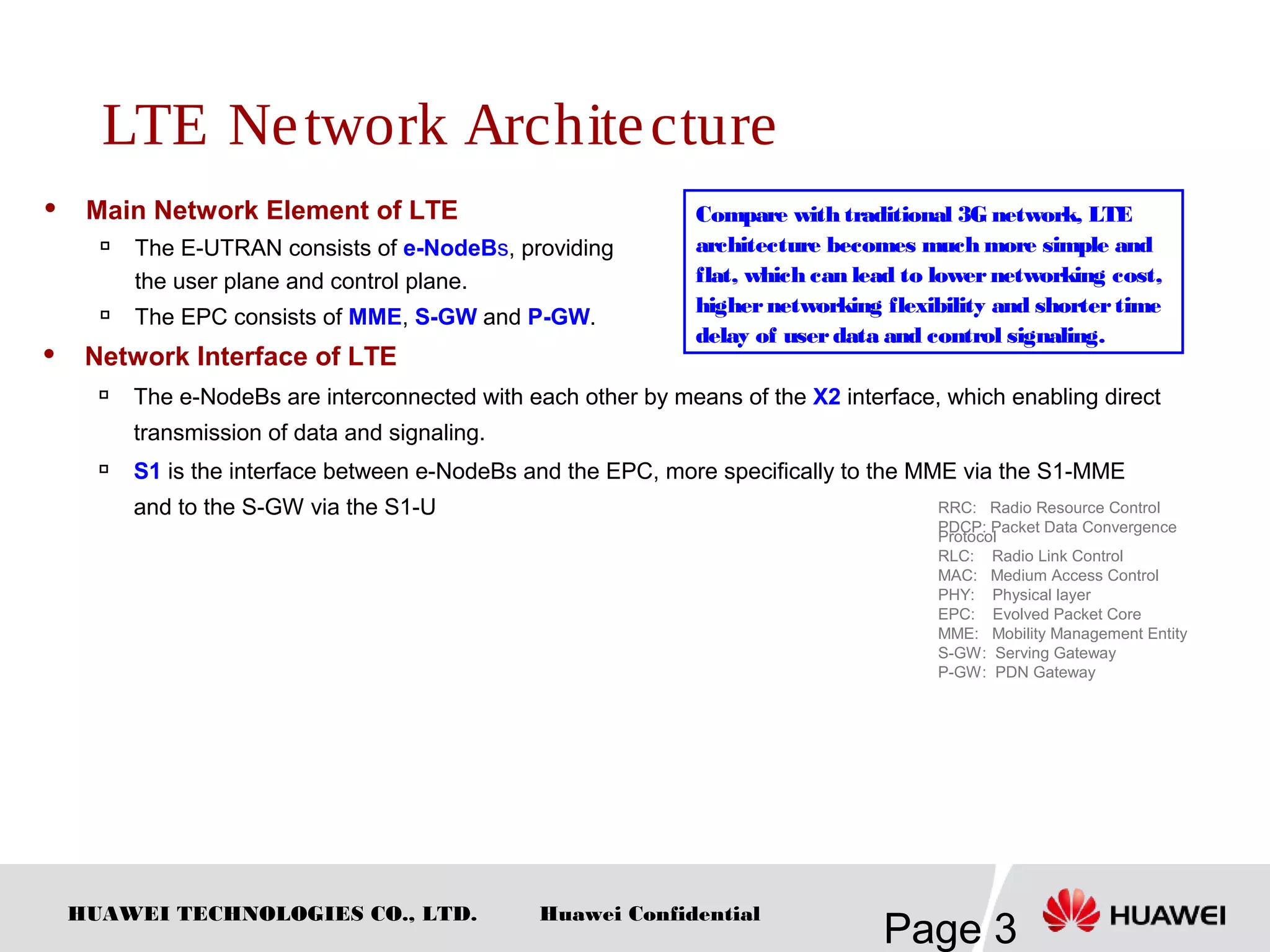 LTE Network Architecture

• Main Network Element of LTE

▫ The E-UTRAN consists of e-NodeBs, providing the user plane and control plane.

▫ The EPC consists of MME, S-GW and P-GW.

Compare with traditional 3G network, LTE architecture becomes much more simple and flat, which can lead to lower networking cost, higher networking flexibility and shorter time delay of user data and control signaling.

• Network Interface of LTE

▫ The e-NodeBs are interconnected with each other by means of the X2 interface, which enabling direct transmission of data and signaling.

▫ S1 is the interface between e-NodeBs and the EPC, more specifically to the MME via the S1-MME and to the S-GW via the S1-U

RRC: Radio Resource Control
PDCP: Packet Data Convergence Protocol
RLC: Radio Link Control
MAC: Medium Access Control
PHY: Physical layer
EPC: Evolved Packet Core
MME: Mobility Management Entity
S-GW: Serving Gateway
P-GW: PDN Gateway

HUAWEI TECHNOLOGIES CO., LTD. Huawei Confidential Page 3 HUAWEI